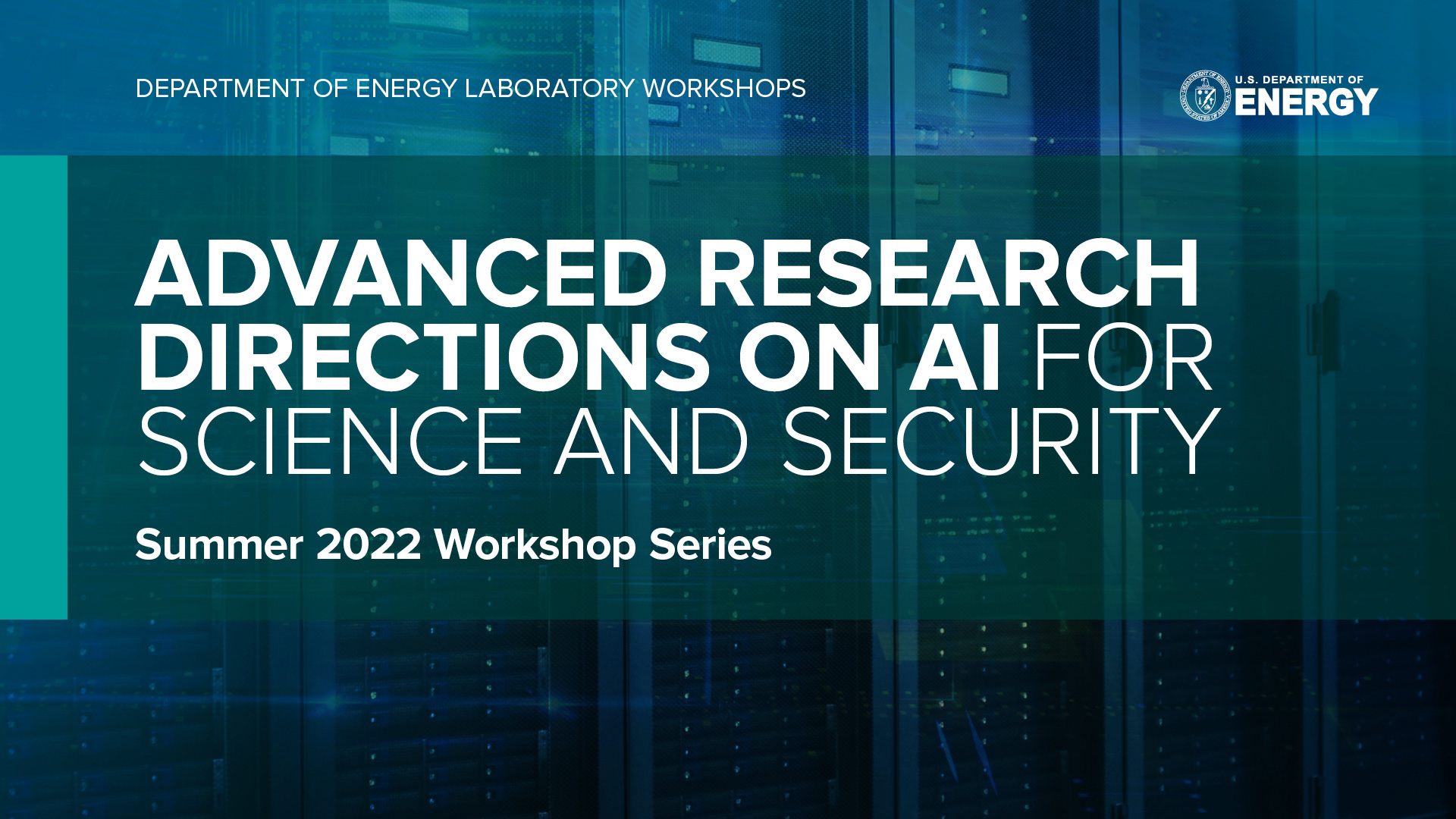 DEPARTMENT OF ENERGY LABORATORY WORKSHOPS

U.S. DEPARTMENT OF ENERGY

ADVANCED RESEARCH DIRECTIONS ON AI FOR SCIENCE AND SECURITY

Summer 2022 Workshop Series